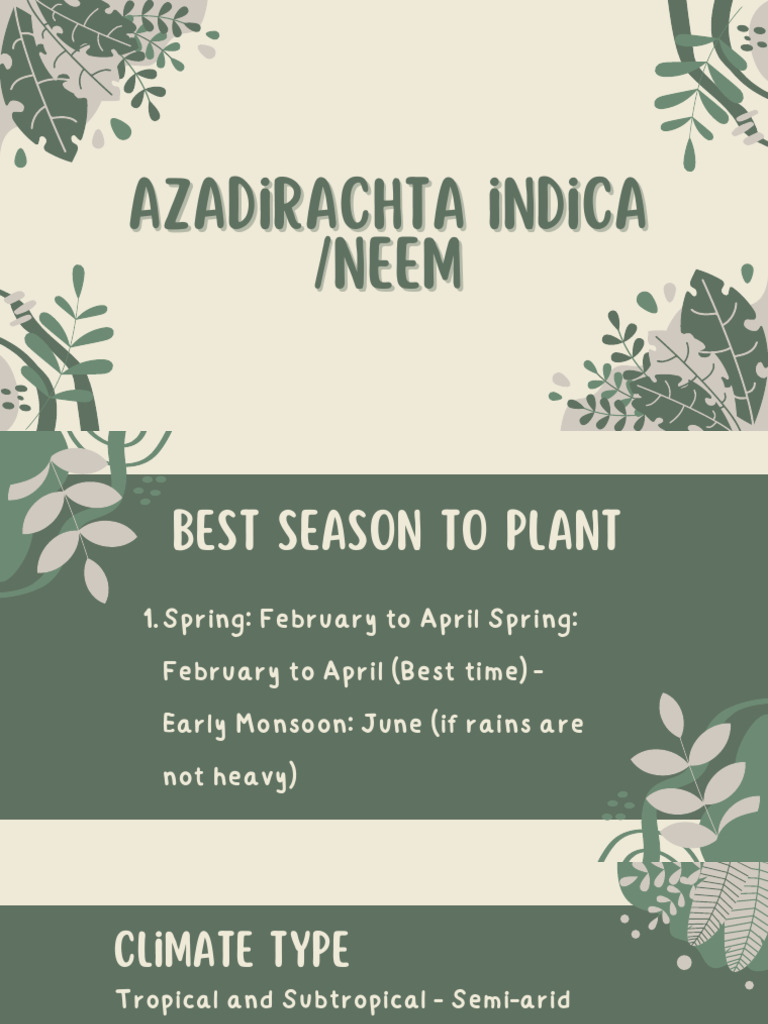 AZADIRACHTA INDICA /NEEM

BEST SEASON TO PLANT

1. Spring: February to April Spring: February to April (Best time) - Early Monsoon: June (if rains are not heavy)

CLIMATE TYPE

Tropical and Subtropical - Semi-arid